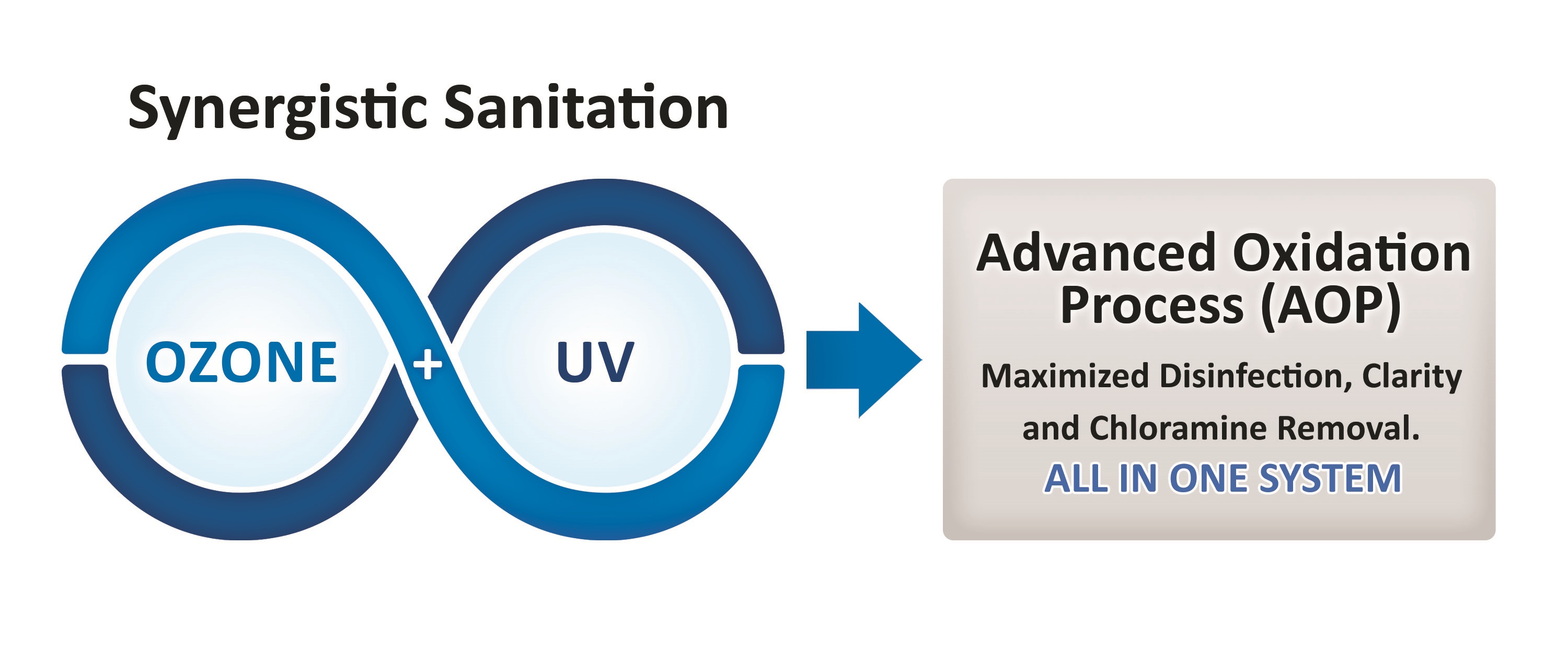 Synergistic Sanitation

OZONE + UV

Advanced Oxidation Process (AOP)

Maximized Disinfection, Clarity and Chloramine Removal.

ALL IN ONE SYSTEM